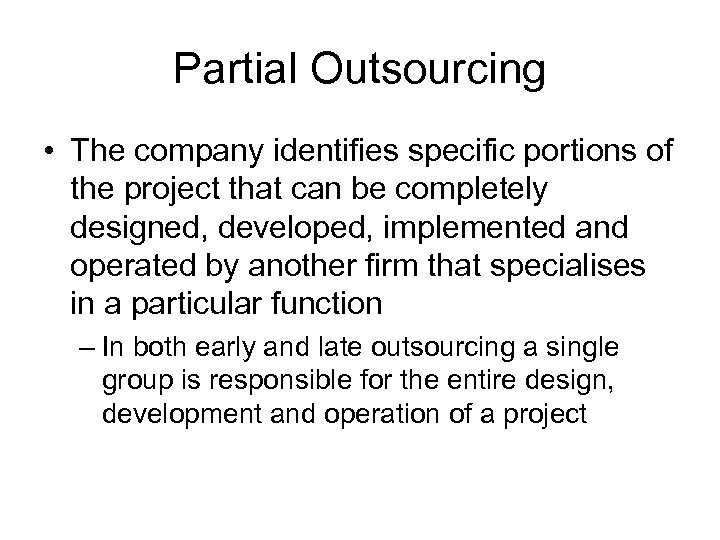 Partial Outsourcing

• The company identifies specific portions of the project that can be completely designed, developed, implemented and operated by another firm that specialises in a particular function

– In both early and late outsourcing a single group is responsible for the entire design, development and operation of a project